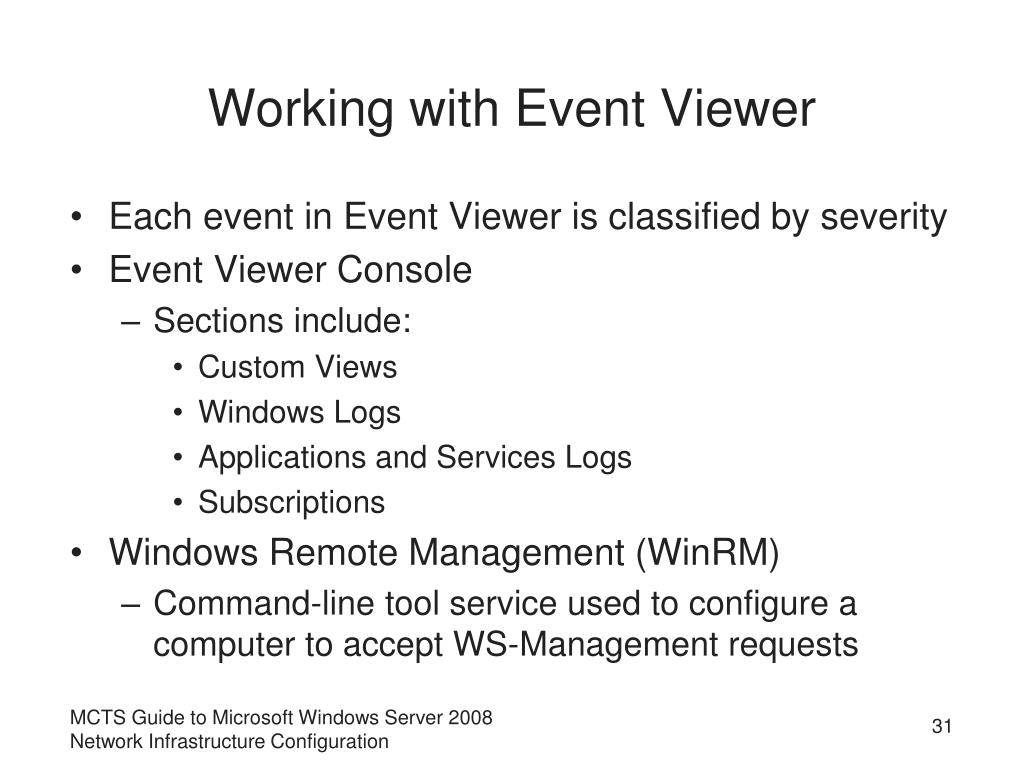 Working with Event Viewer

• Each event in Event Viewer is classified by severity
• Event Viewer Console
– Sections include:
• Custom Views
• Windows Logs
• Applications and Services Logs
• Subscriptions
• Windows Remote Management (WinRM)
– Command-line tool service used to configure a computer to accept WS-Management requests

MCTS Guide to Microsoft Windows Server 2008
Network Infrastructure Configuration

31